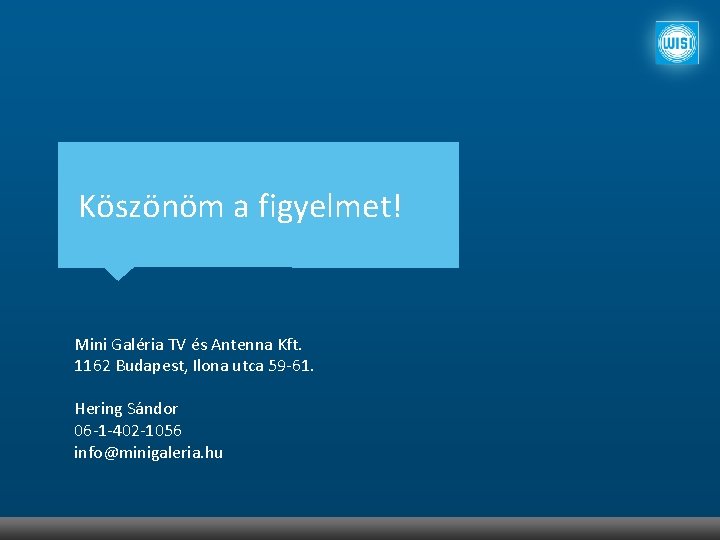 WISI

Köszönöm a figyelmet!

Mini Galéria TV és Antenna Kft.
1162 Budapest, Ilona utca 59-61.

Hering Sándor
06-1-402-1056
info@minigaleria.hu